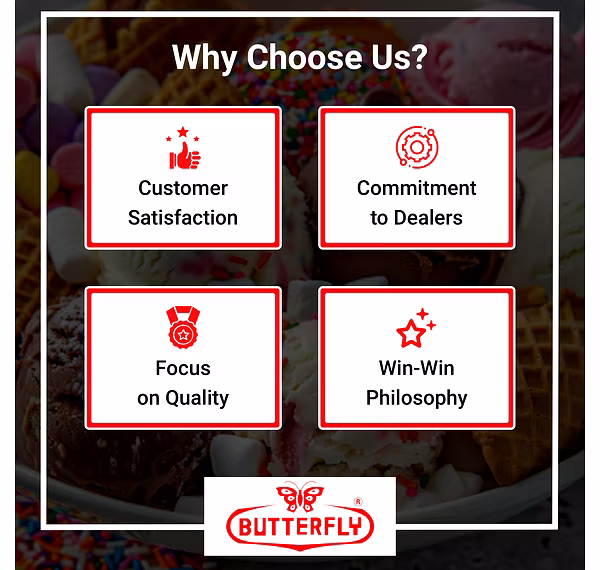 Why Choose Us?

Customer Satisfaction

Commitment to Dealers

Focus on Quality

Win-Win Philosophy

BUTTERFLY ®